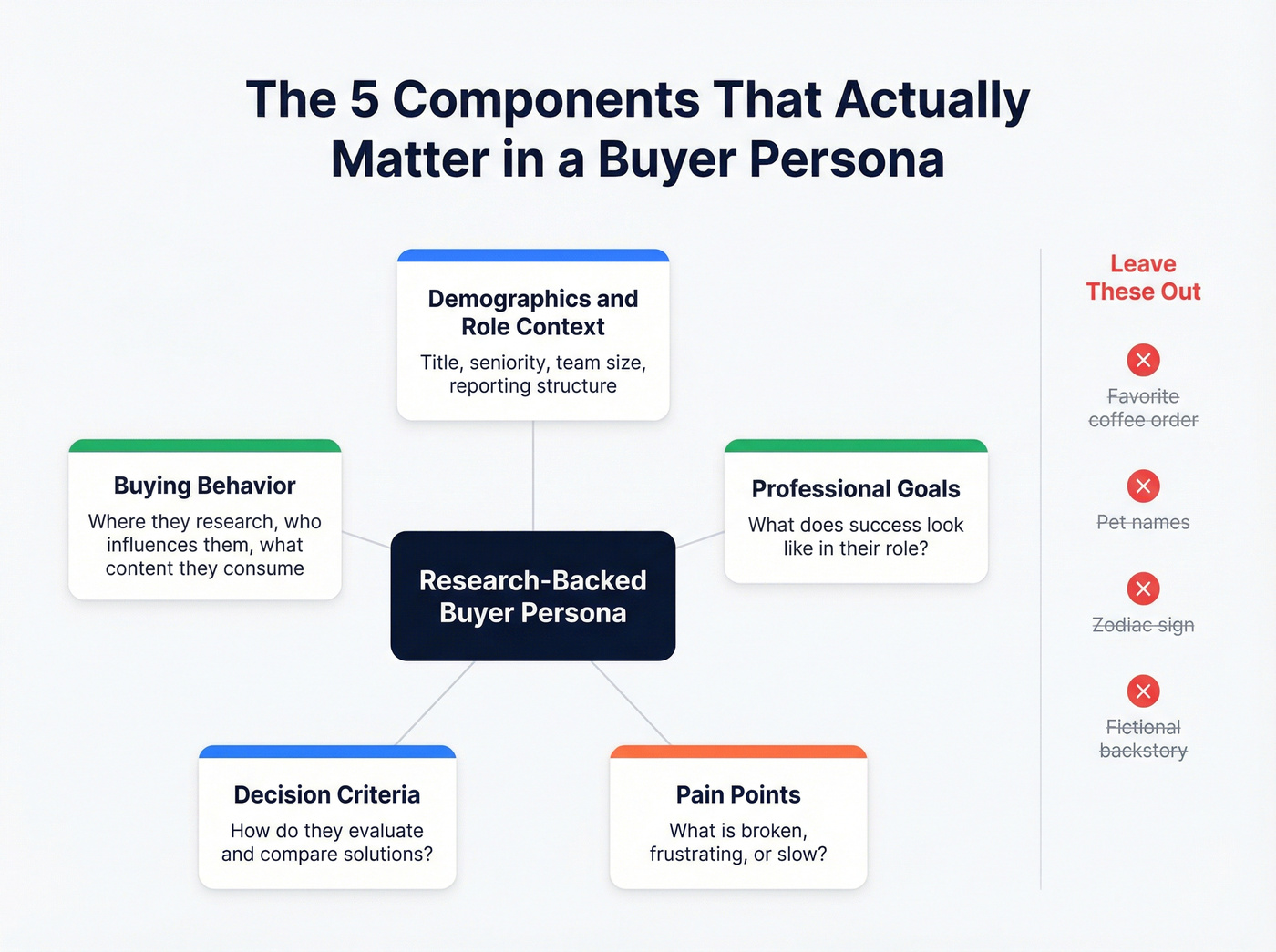 The 5 Components That Actually Matter in a Buyer Persona

Demographics and Role Context
Title, seniority, team size, reporting structure

Buying Behavior
Where they research, who influences them, what content they consume

Research-Backed Buyer Persona

Professional Goals
What does success look like in their role?

Decision Criteria
How do they evaluate and compare solutions?

Pain Points
What is broken, frustrating, or slow?

Leave These Out

Favorite coffee order

Pet names

Zodiac sign

Fictional backstory